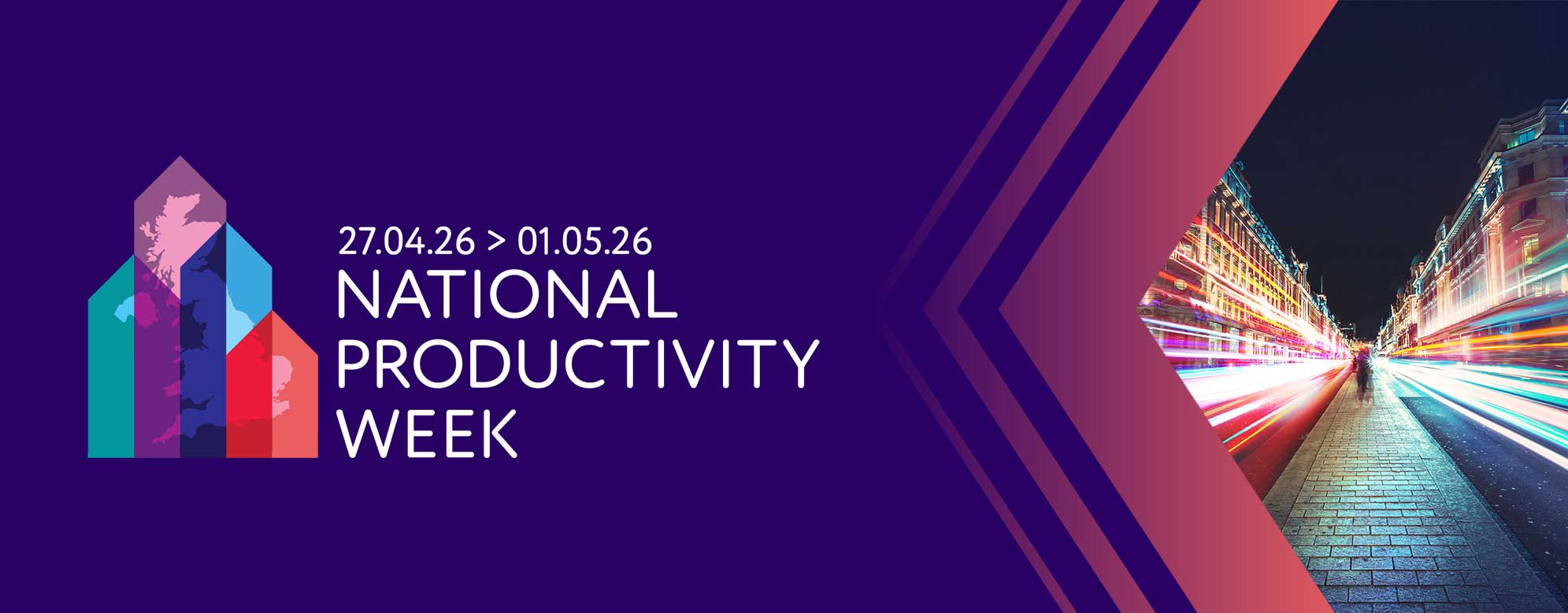 27.04.26 > 01.05.26
NATIONAL PRODUCTIVITY WEEK